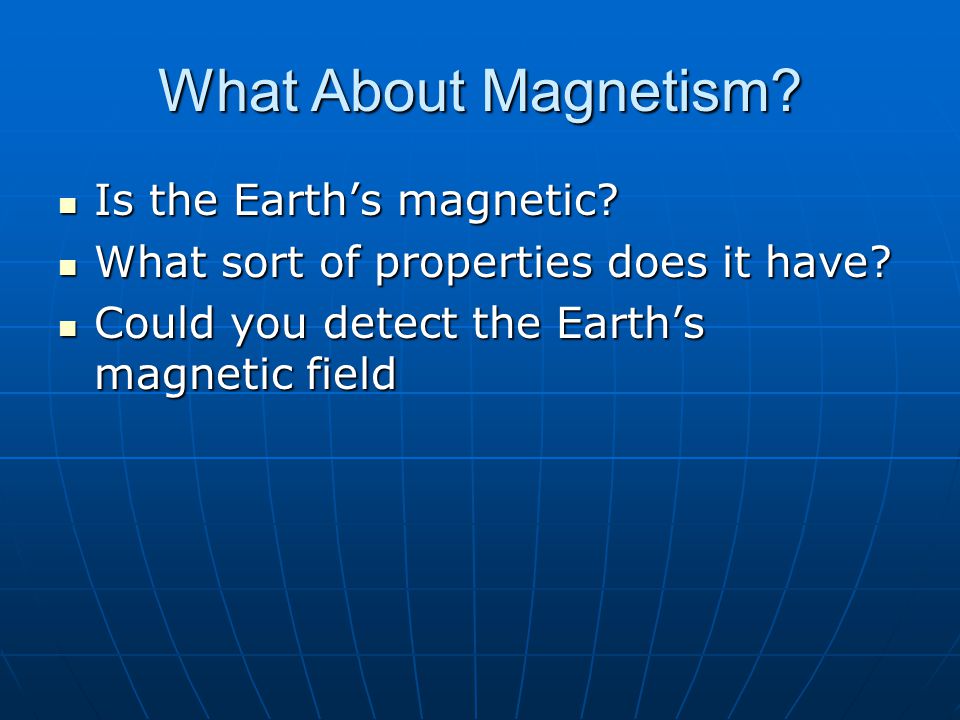 What About Magnetism?

- Is the Earth’s magnetic?
- What sort of properties does it have?
- Could you detect the Earth’s magnetic field